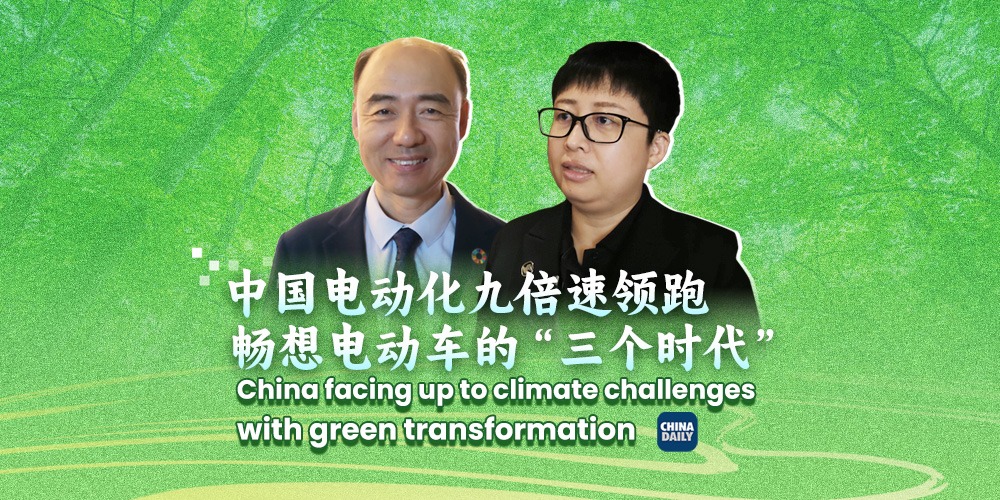 中国电动化九倍速领跑
畅想电动车的“三个时代”
China facing up to climate challenges with green transformation
CHINA DAILY